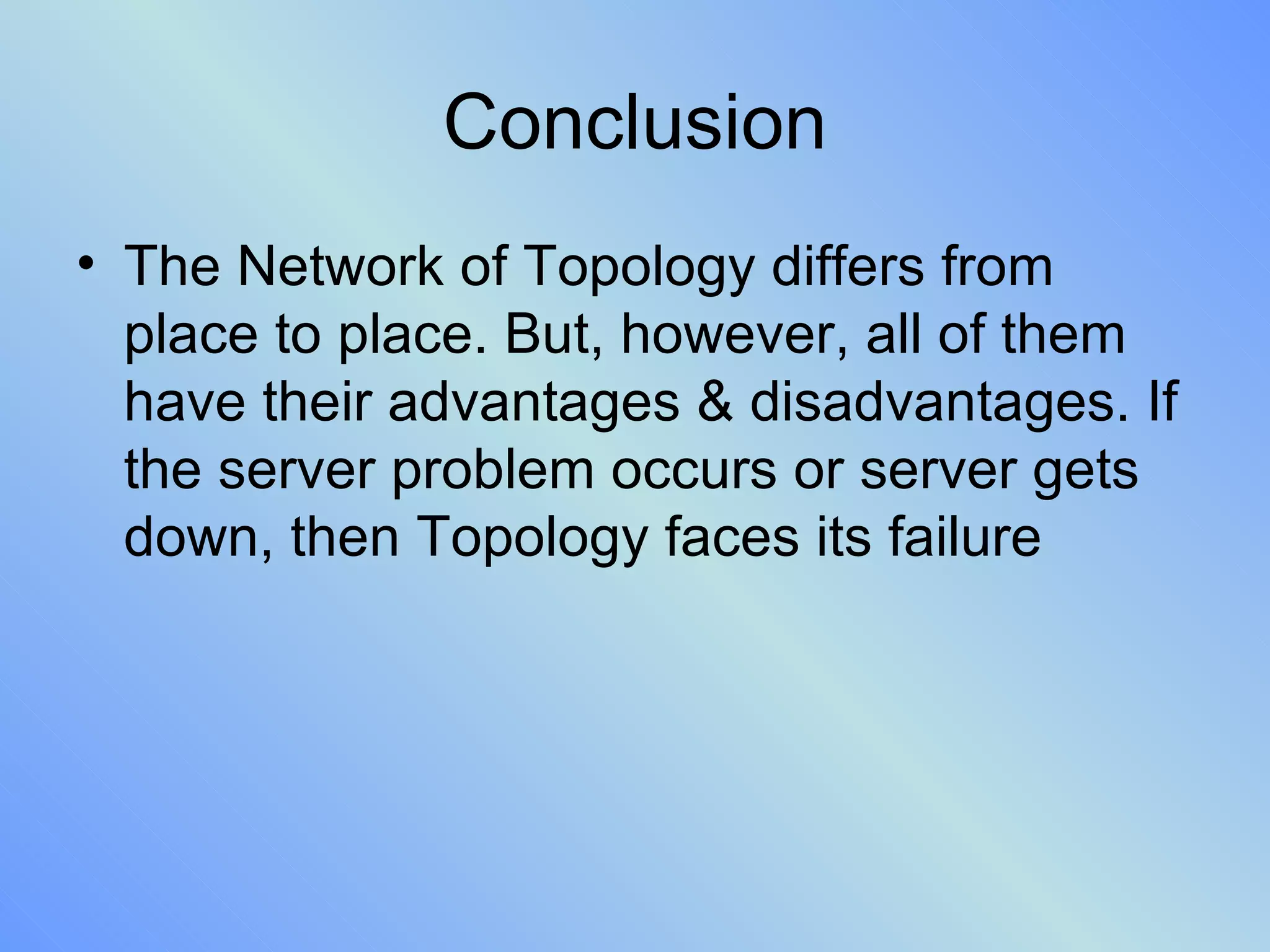 Conclusion

• The Network of Topology differs from place to place. But, however, all of them have their advantages & disadvantages. If the server problem occurs or server gets down, then Topology faces its failure